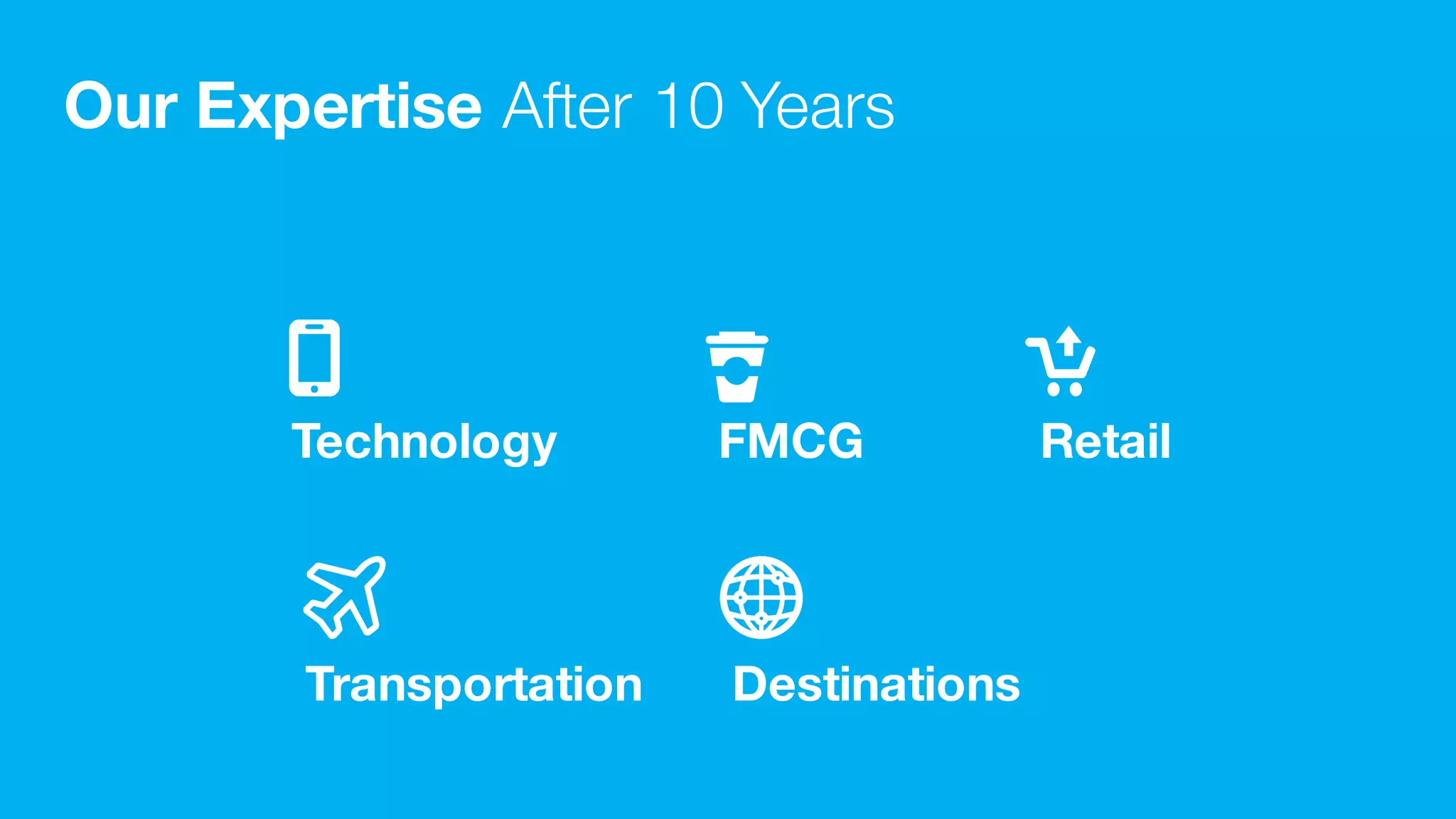 Our Expertise After 10 Years

Technology

FMCG

Retail

Transportation

Destinations